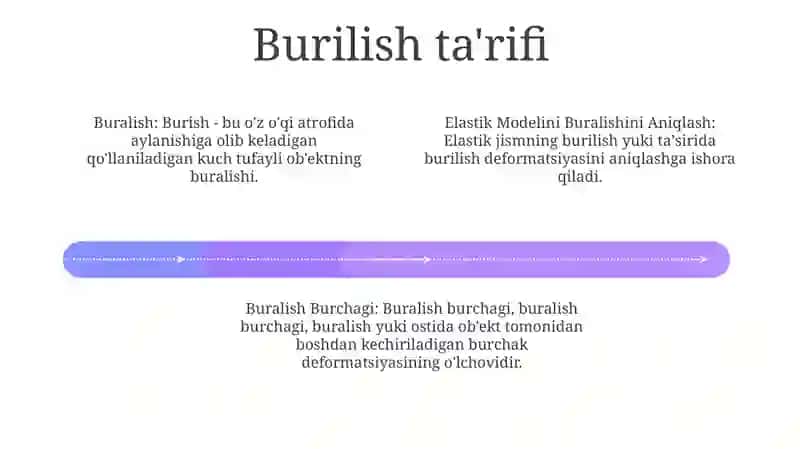 Burilish ta'rifi

Buralish: Burish - bu o'z o'qi atrofida aylanishiga olib keladigan qo'llaniladigan kuch tufayli ob'ektning buralishi.

Elastik Modelini Buralishini Aniqlash: Elastik jismning burilish yuki ta'sirida burilish deformatsiyasini aniqlashga ishora qiladi.

Buralish Burchagi: Buralish burchagi, buralish burchagi, buralish yuki ostida ob'ekt tomonidan boshdan kechiriladigan burchak deformatsiyasining o'lchovidir.